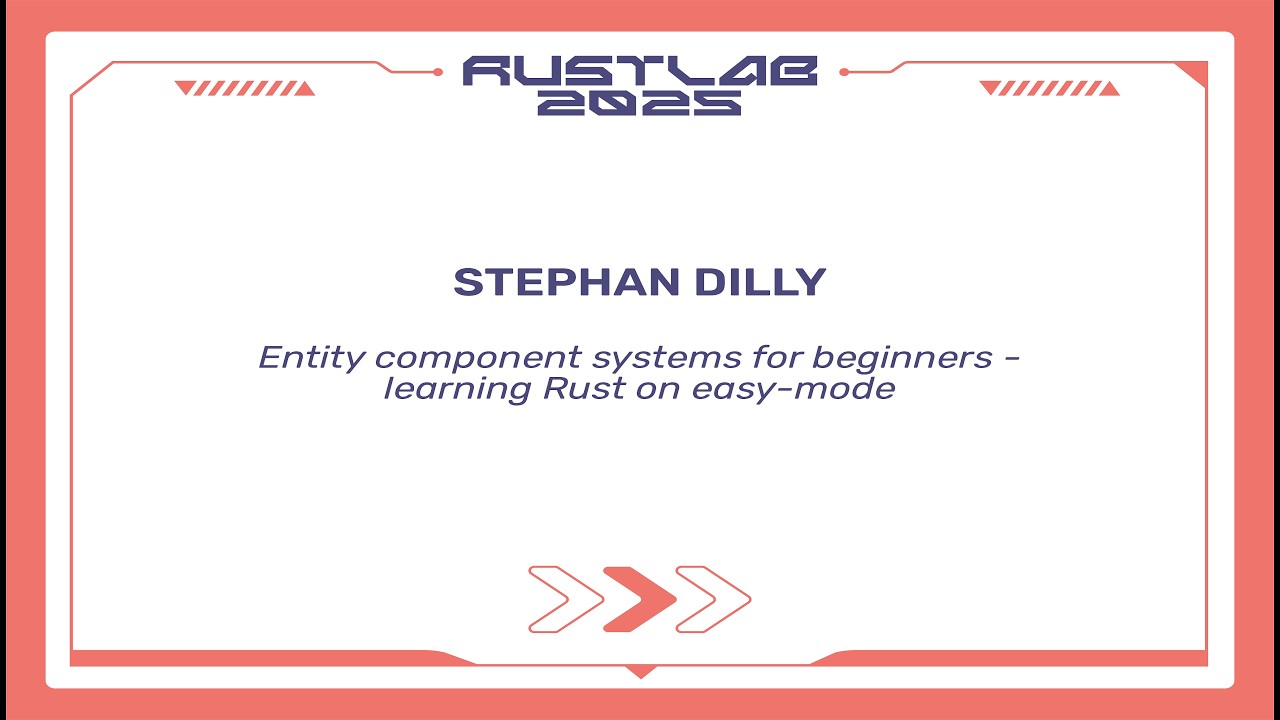 RUSTLAB 2025

STEPHAN DILLY

Entity component systems for beginners - learning Rust on easy-mode